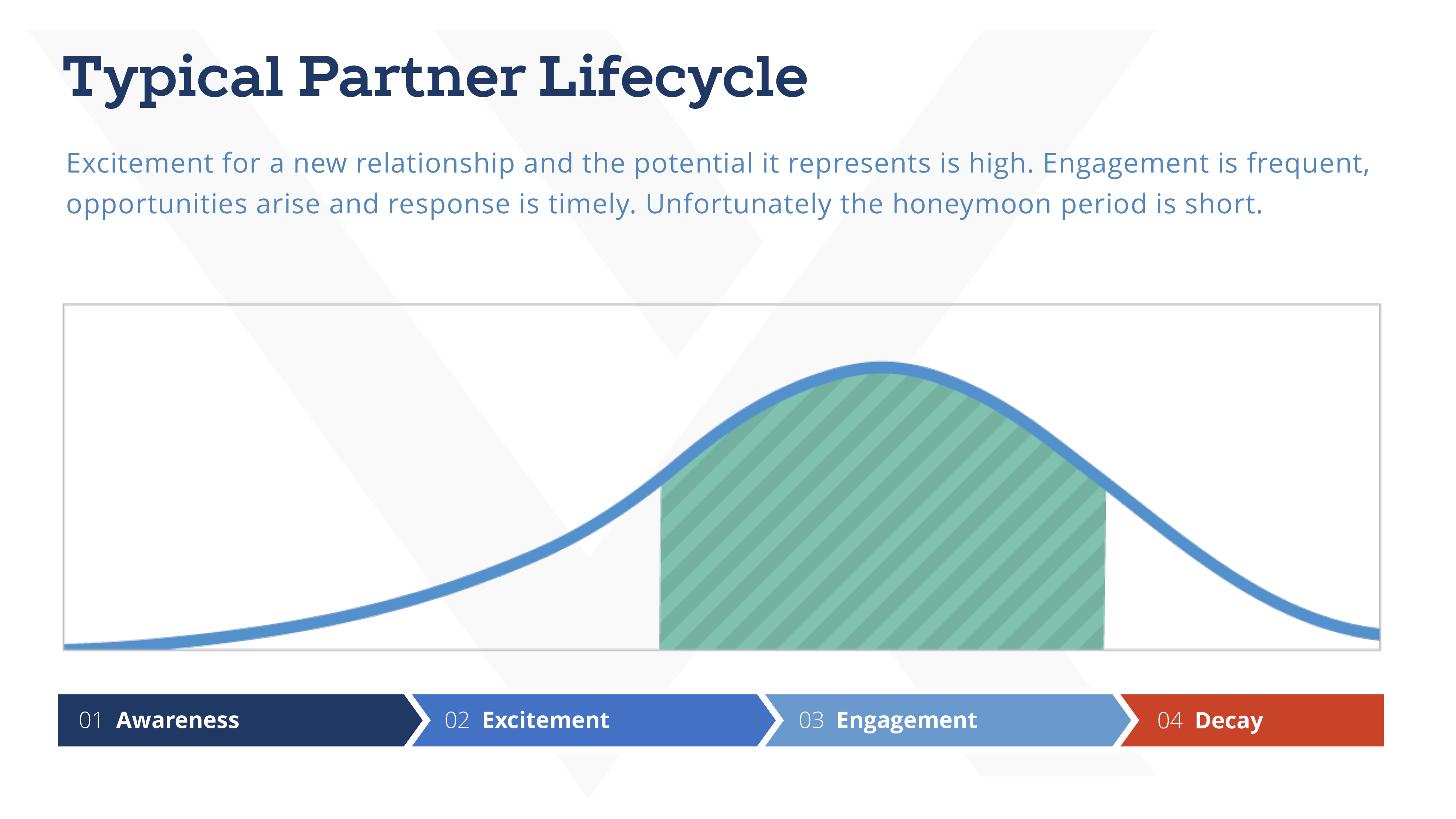 Typical Partner Lifecycle

Excitement for a new relationship and the potential it represents is high. Engagement is frequent, opportunities arise and response is timely. Unfortunately the honeymoon period is short.

01 Awareness
02 Excitement
03 Engagement
04 Decay